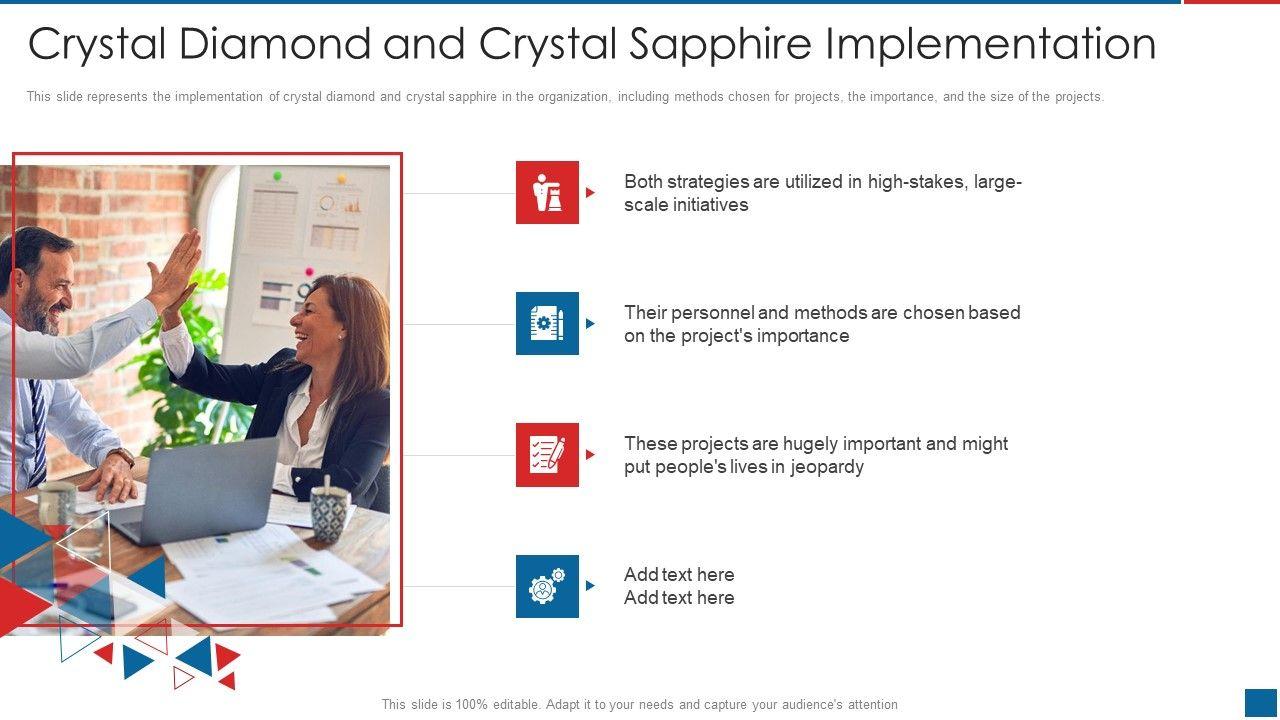 Crystal Diamond and Crystal Sapphire Implementation

This slide represents the implementation of crystal diamond and crystal sapphire in the organization, including methods chosen for projects, the importance, and the size of the projects.

Both strategies are utilized in high-stakes, large-scale initiatives

Their personnel and methods are chosen based on the project's importance

These projects are hugely important and might put people's lives in jeopardy

Add text here
Add text here

This slide is 100% editable. Adapt it to your needs and capture your audience's attention